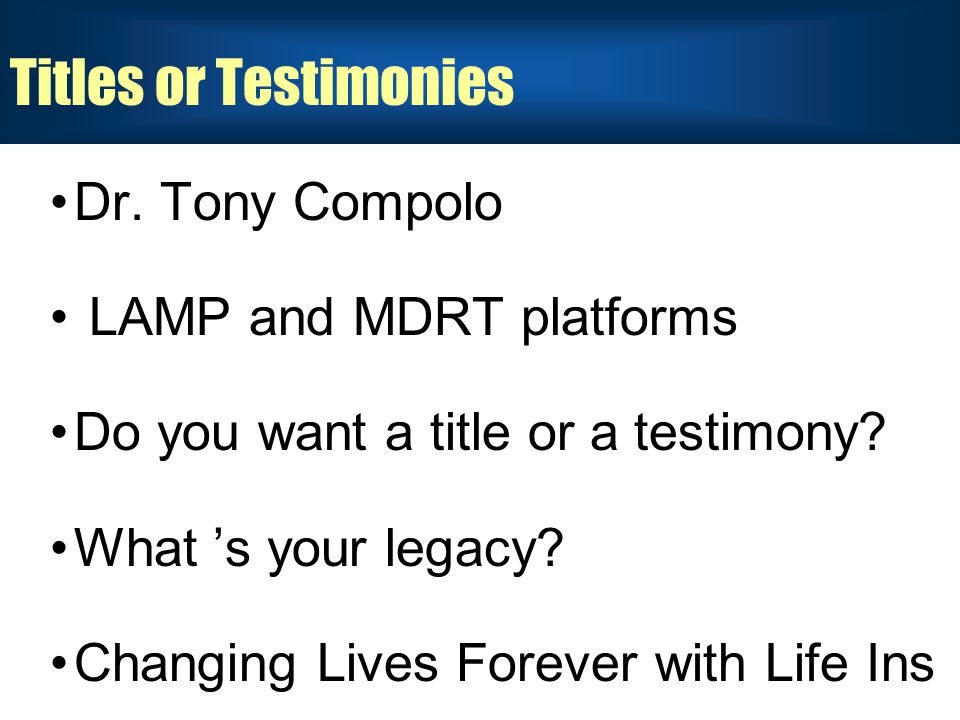 Titles or Testimonies

• Dr. Tony Compolo

• LAMP and MDRT platforms

• Do you want a title or a testimony?

• What ’s your legacy?

• Changing Lives Forever with Life Ins